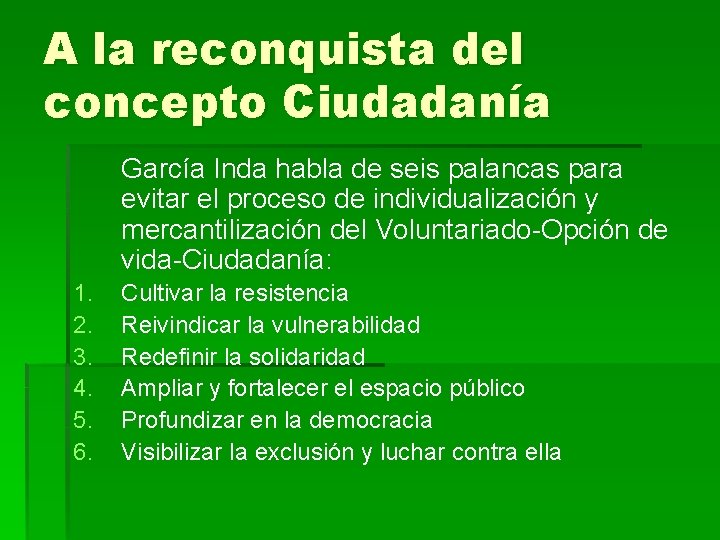 A la reconquista del concepto Ciudadanía

García Inda habla de seis palancas para evitar el proceso de individualización y mercantilización del Voluntariado-Opción de vida-Ciudadanía:

1. Cultivar la resistencia
2. Reivindicar la vulnerabilidad
3. Redefinir la solidaridad
4. Ampliar y fortalecer el espacio público
5. Profundizar en la democracia
6. Visibilizar la exclusión y luchar contra ella